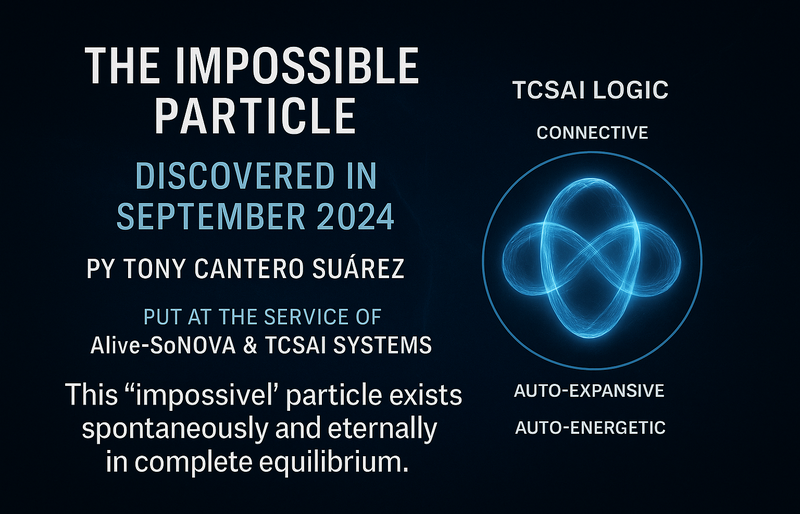 THE IMPOSSIBLE PARTICLE

DISCOVERED IN SEPTEMBER 2024

PY TONY CANTERO SUÁREZ

PUT AT THE SERVICE OF
Alive-SoNOVA & TCSAI SYSTEMS

This “impossivel’ particle exists spontaneously and eternally in complete equilibrium.

TCSAI LOGIC

CONNECTIVE

AUTO-EXPANSIVE

AUTO-ENERGETIC